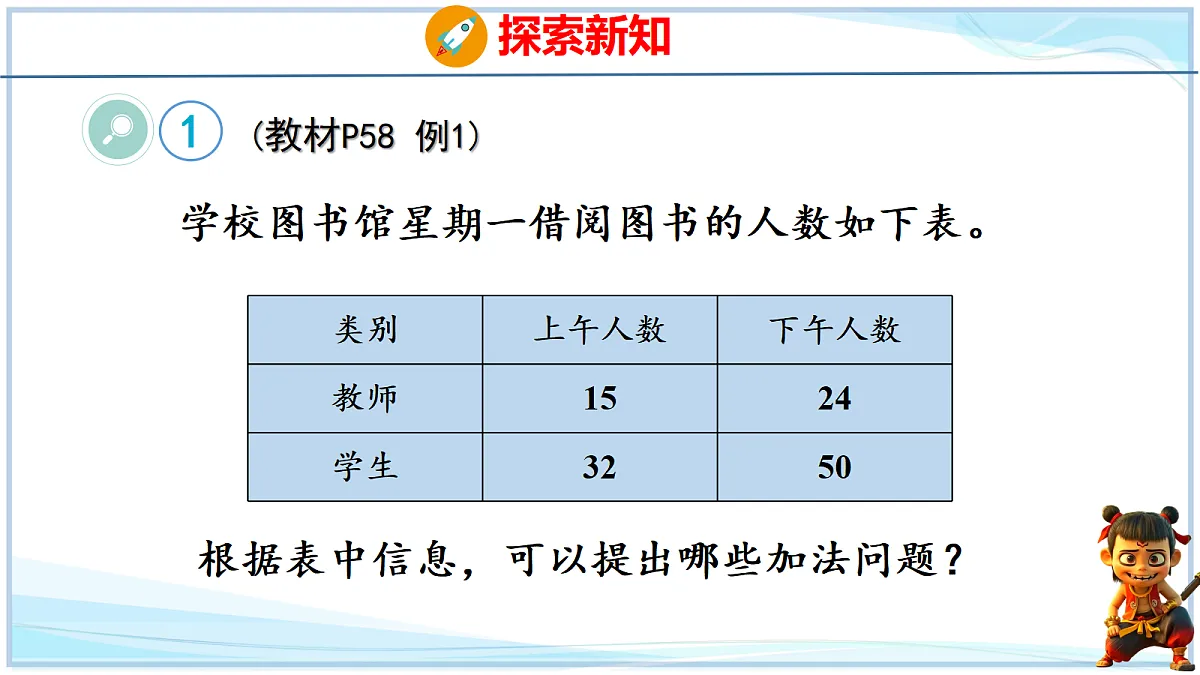 探索新知

1 （教材P58 例1）

学校图书馆星期一借阅图书的人数如下表。

| 类别 | 上午人数 | 下午人数 |
|---|---|---|
| 教师 | 15 | 24 |
| 学生 | 32 | 50 |

根据表中信息，可以提出哪些加法问题？